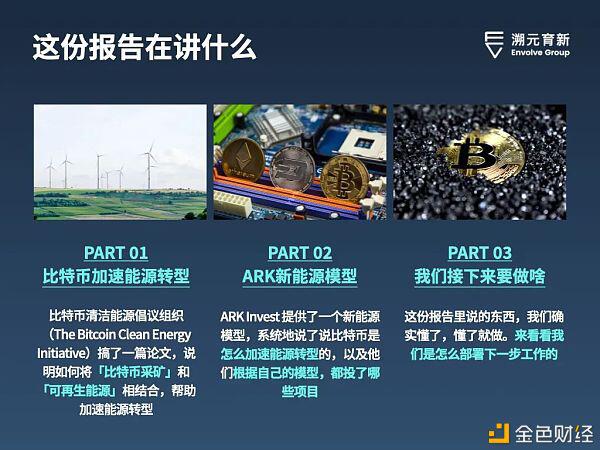 这份报告在讲什么

溯元育新
Envolve Group

PART 01
比特币加速能源转型

比特币清洁能源倡议组织（The Bitcoin Clean Energy Initiative）搞了一篇论文，说明如何将「比特币采矿」和「可再生能源」相结合，帮助加速能源转型

PART 02
ARK新能源模型

ARK Invest 提供了一个新能源模型，系统地说了说比特币是怎么加速能源转型的，以及他们根据自己的模型，都投了哪些项目

PART 03
我们接下来要做啥

这份报告里说的东西，我们确实懂了，懂了就做。来看看我们是怎么部署下一步工作的

金色财经